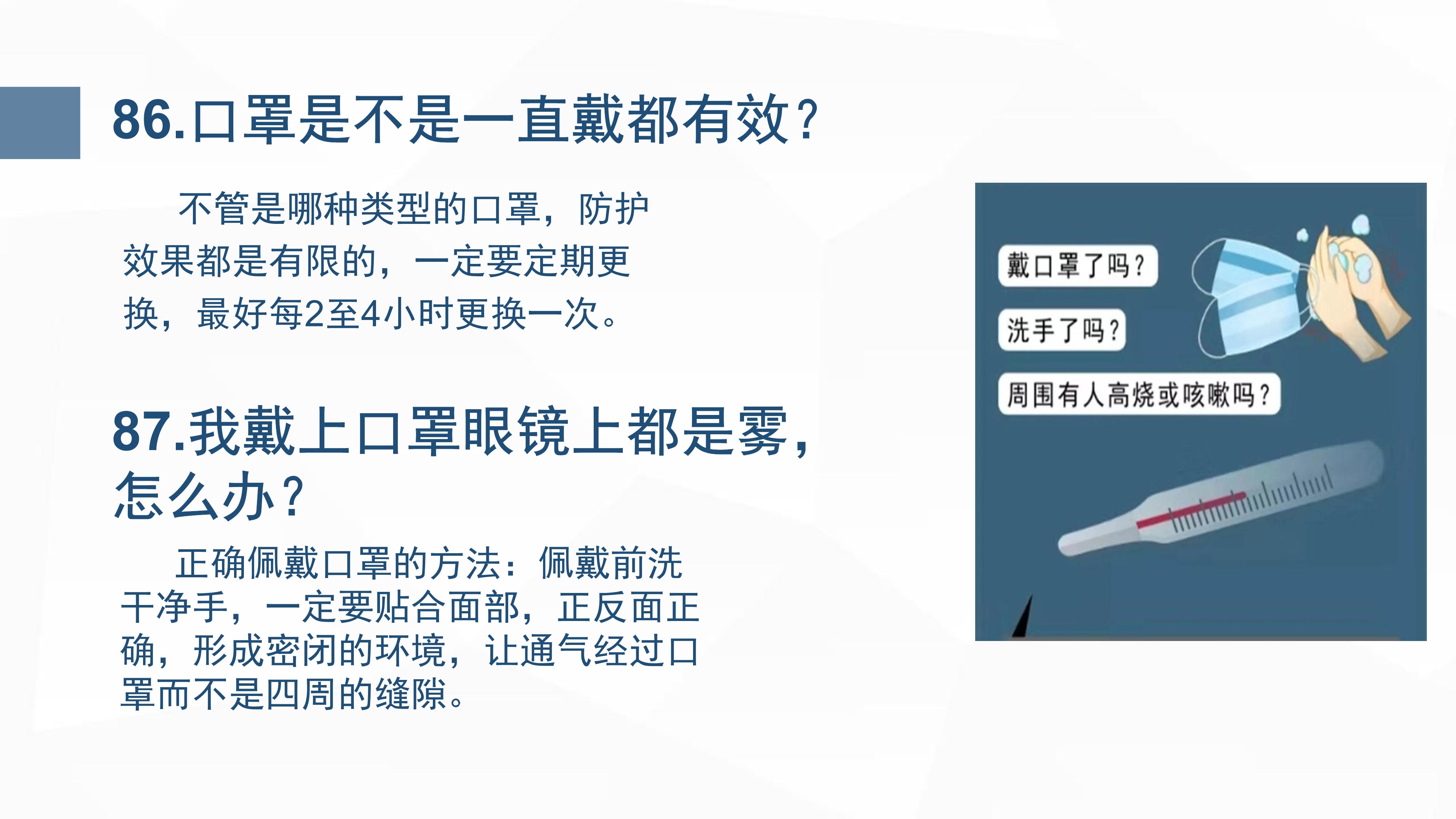 86.口罩是不是一直戴都有效？

不管是哪种类型的口罩，防护效果都是有限的，一定要定期更换，最好每2至4小时更换一次。

87.我戴上口罩眼镜上都是雾，怎么办？

正确佩戴口罩的方法：佩戴前洗干净手，一定要贴合面部，正反面正确，形成密闭的环境，让通气经过口罩而不是四周的缝隙。

戴口罩了吗？

洗手了吗？

周围有人高烧或咳嗽吗？